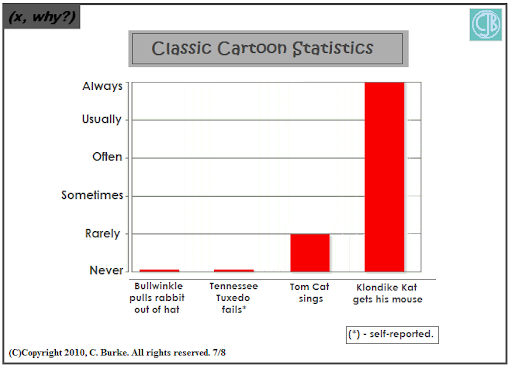 (x, why?)

CJB

Classic Cartoon Statistics

Always
Usually
Often
Sometimes
Rarely
Never

Bullwinkle pulls rabbit out of hat

Tennessee Tuxedo fails*

Tom Cat sings

Klondike Kat gets his mouse

(*) - self-reported.

(C)Copyright 2010, C. Burke. All rights reserved. 7/8